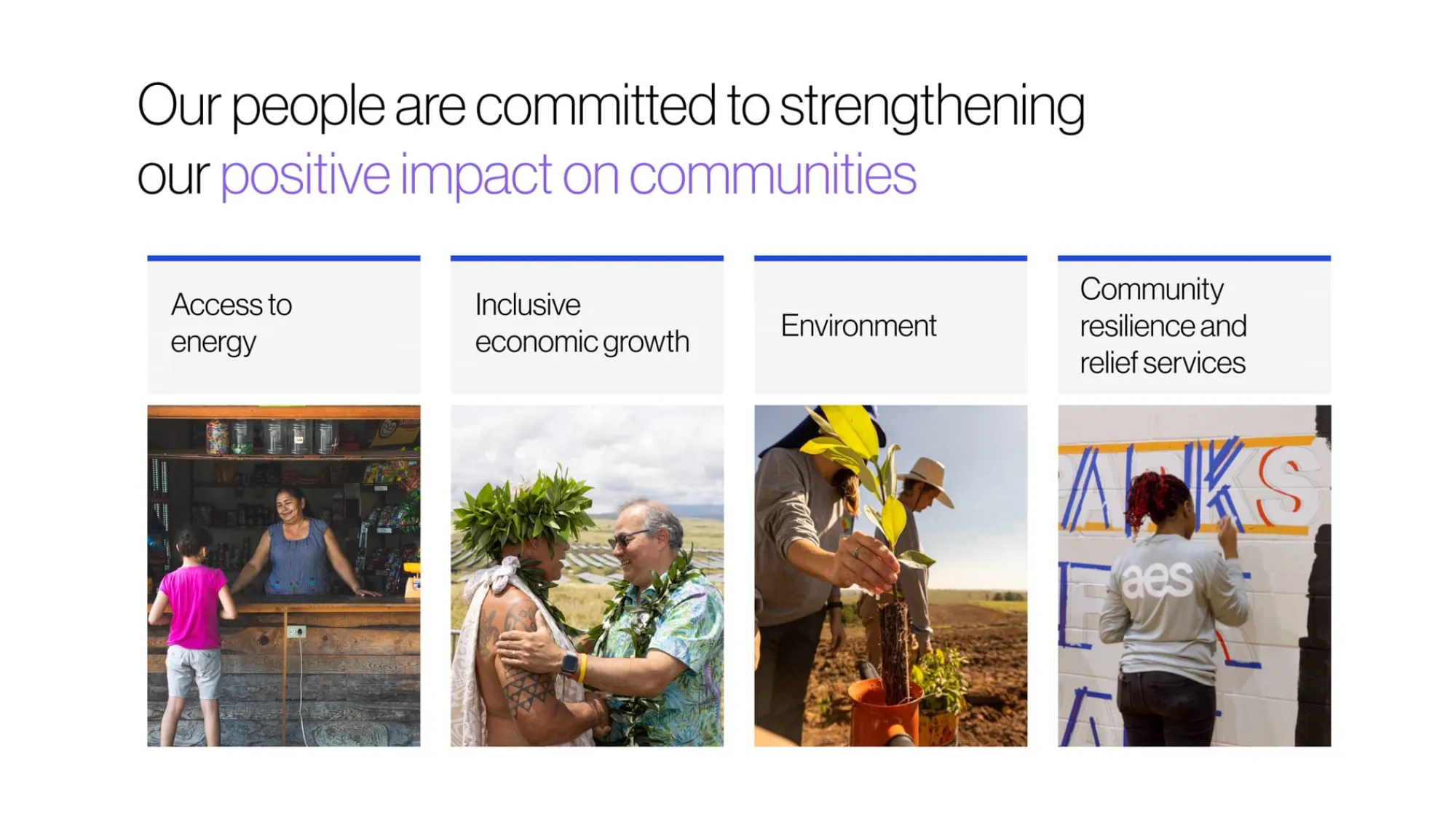 Our people are committed to strengthening our positive impact on communities

Access to energy

Inclusive economic growth

Environment

Community resilience and relief services

aes